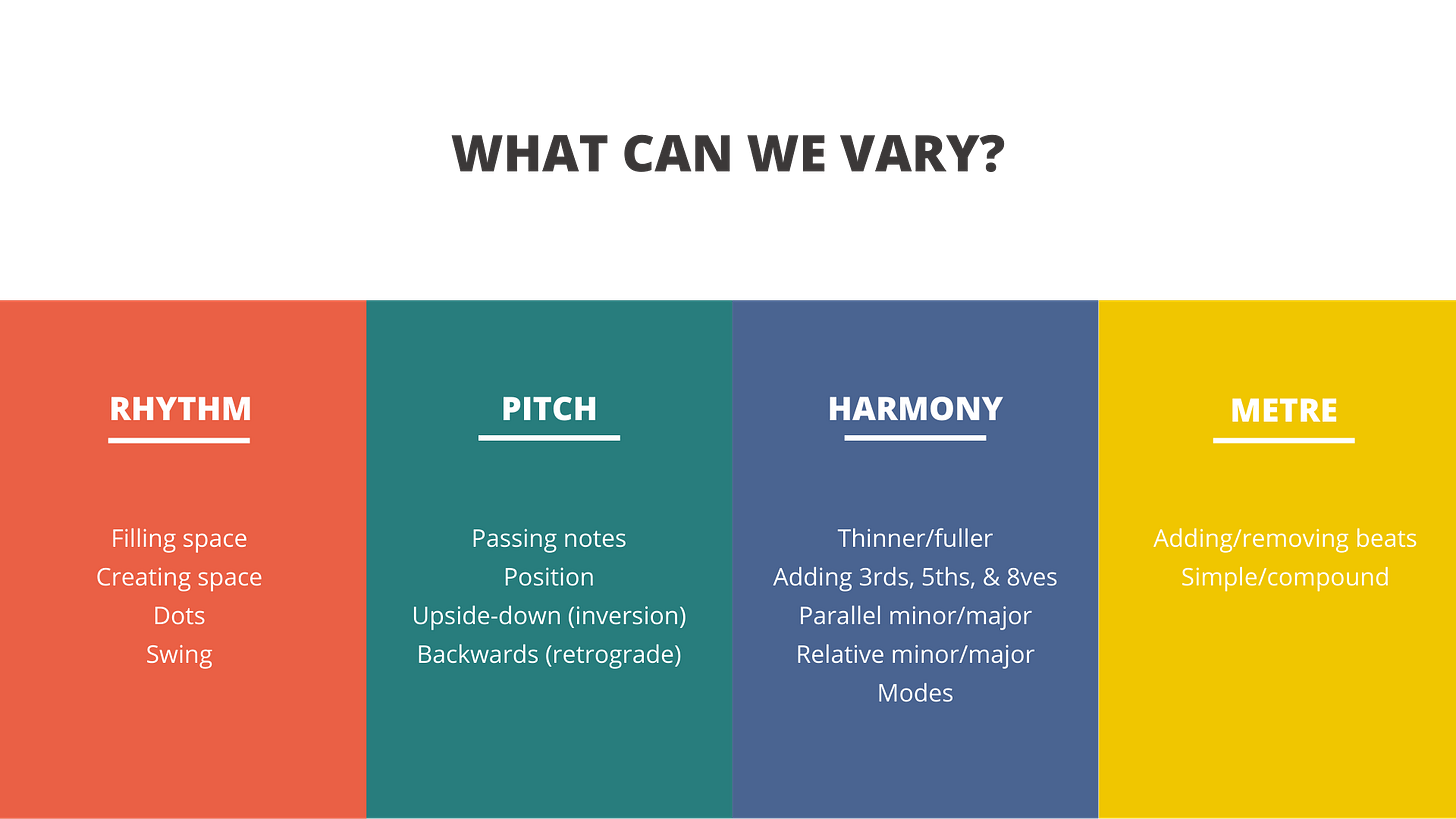 WHAT CAN WE VARY?

RHYTHM

Filling space
Creating space
Dots
Swing

PITCH

Passing notes
Position
Upside-down (inversion)
Backwards (retrograde)

HARMONY

Thinner/fuller
Adding 3rds, 5ths, & 8ves
Parallel minor/major
Relative minor/major
Modes

METRE

Adding/removing beats
Simple/compound